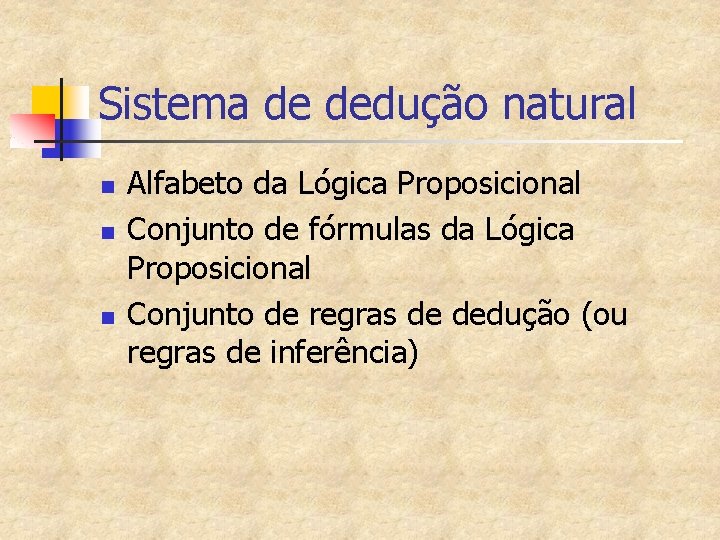 Sistema de dedução natural

- Alfabeto da Lógica Proposicional
- Conjunto de fórmulas da Lógica Proposicional
- Conjunto de regras de dedução (ou regras de inferência)